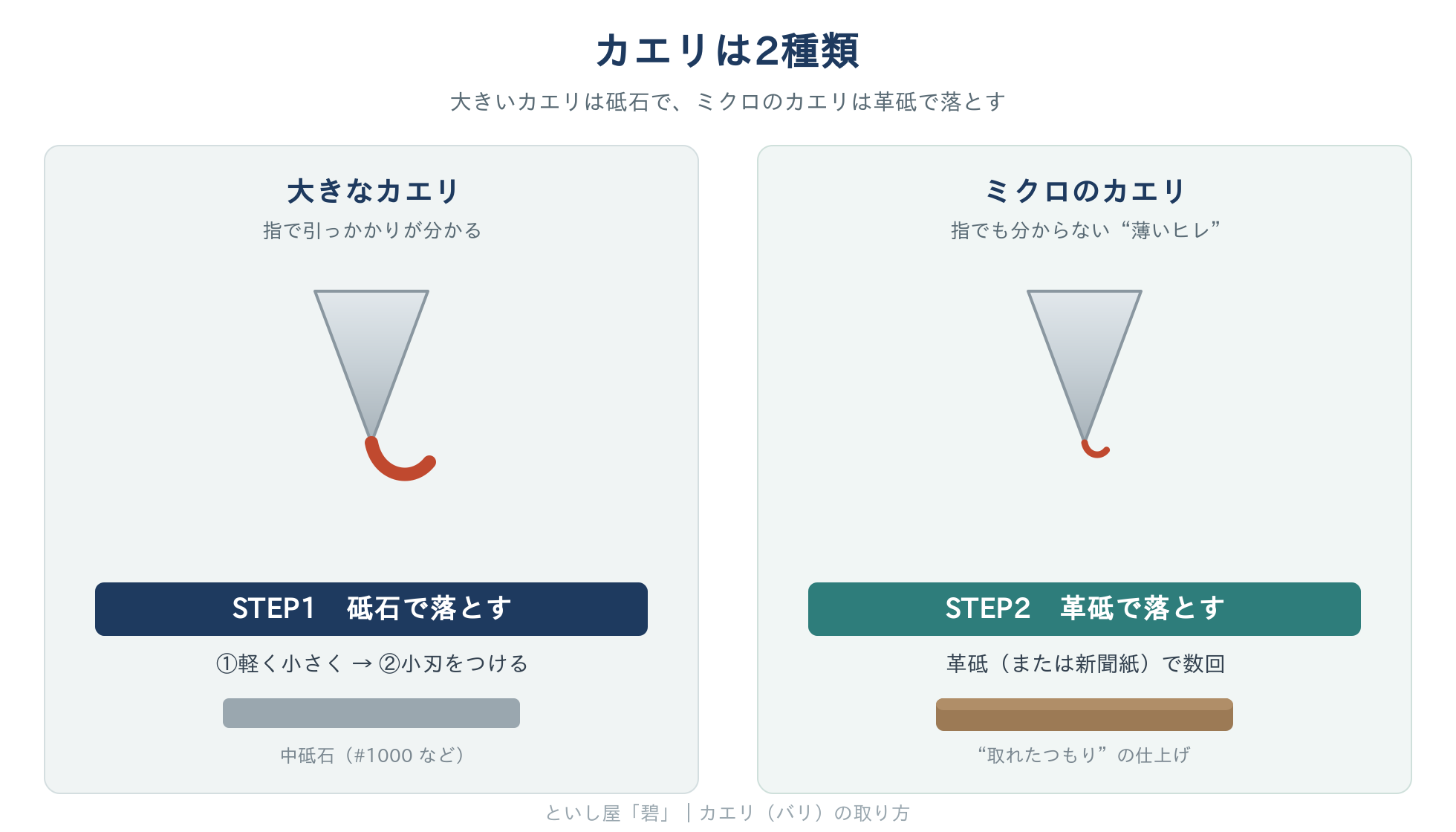 カエリは2種類

大きいカエリは砥石で、ミクロのカエリは革砥で落とす

大きなカエリ

指で引っかかりが分かる

STEP1　砥石で落とす

①軽く小さく → ②小刃をつける

中砥石（#1000 など）

ミクロのカエリ

指でも分からない“薄いヒレ”

STEP2　革砥で落とす

革砥（または新聞紙）で数回

“取れたつもり”の仕上げ

といし屋「碧」｜カエリ（バリ）の取り方